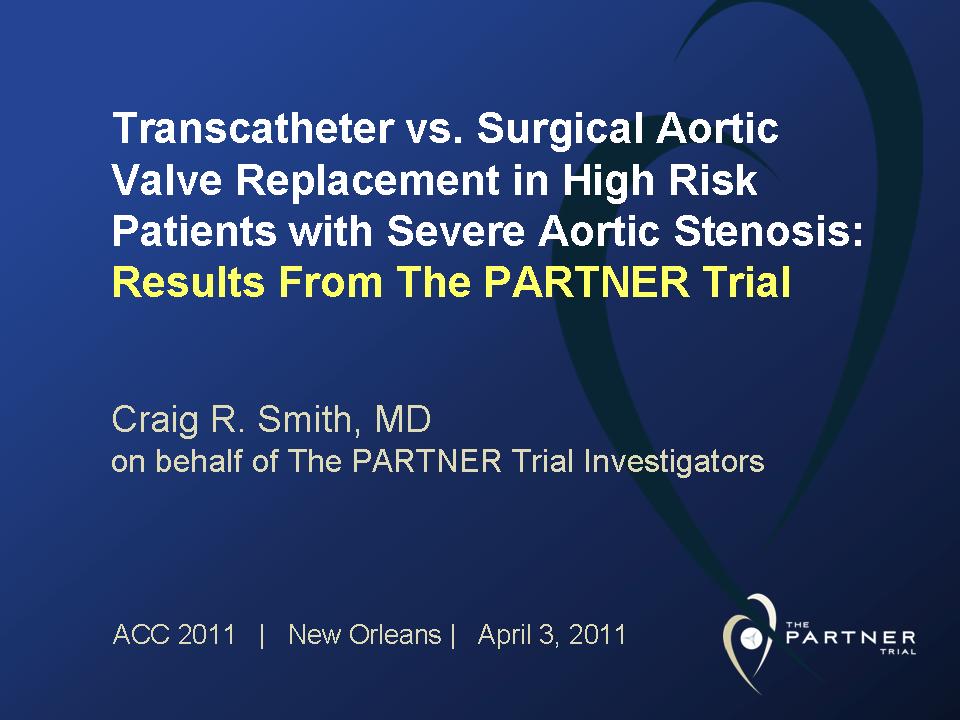 Transcatheter vs. Surgical Aortic Valve Replacement in High Risk Patients with Severe Aortic Stenosis: Results From The PARTNER Trial

Craig R. Smith, MD
on behalf of The PARTNER Trial Investigators

ACC 2011 | New Orleans | April 3, 2011

THE PARTNER TRIAL